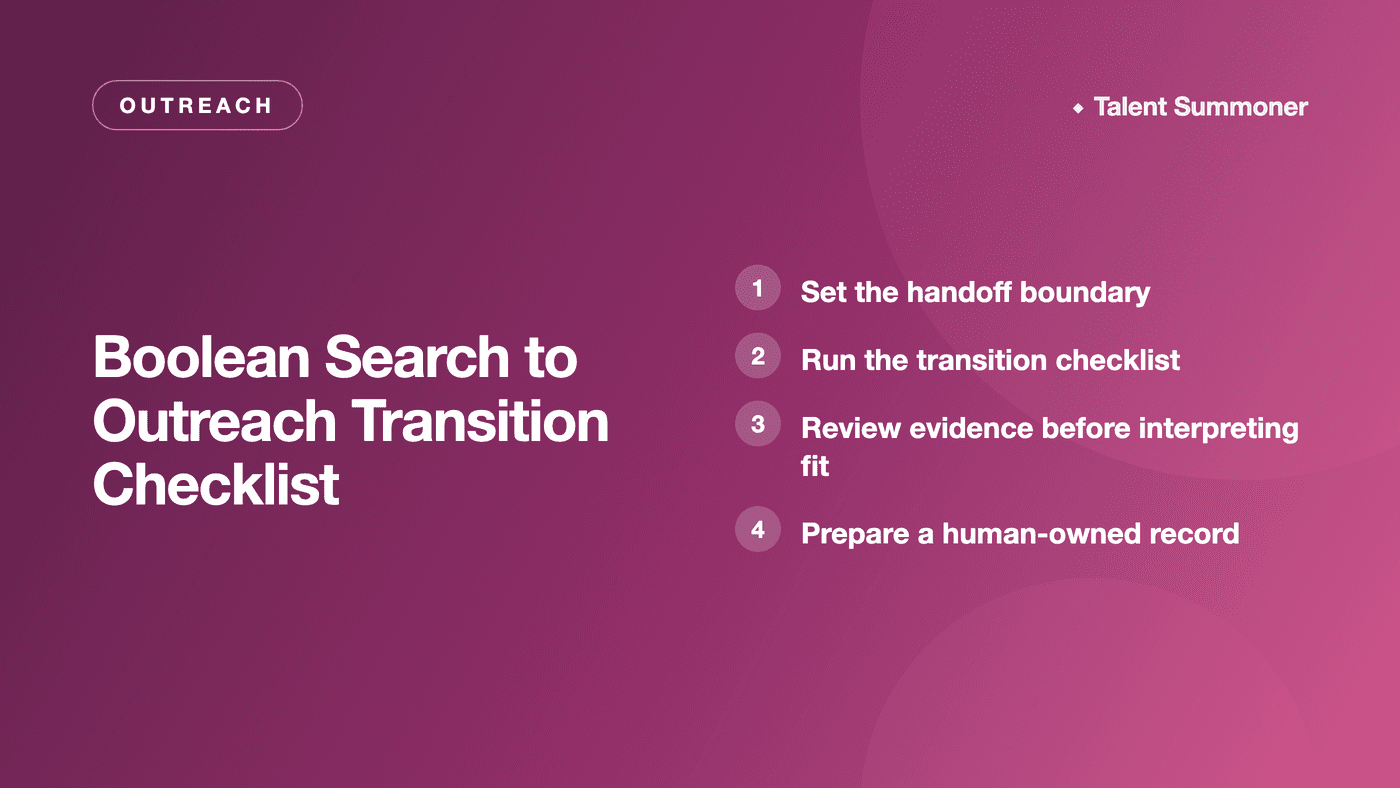 OUTREACH

◆ Talent Summoner

Boolean Search to Outreach Transition Checklist

1 Set the handoff boundary

2 Run the transition checklist

3 Review evidence before interpreting fit

4 Prepare a human-owned record